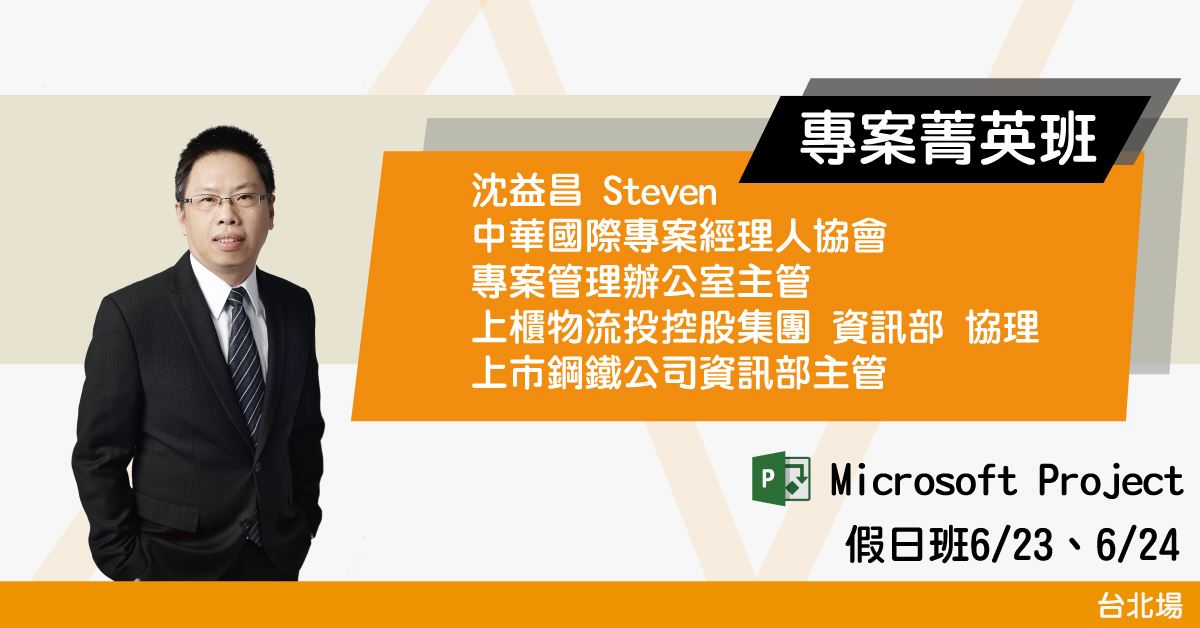 專案菁英班

沈益昌 Steven
中華國際專案經理人協會
專案管理辦公室主管
上櫃物流投控股集團 資訊部 協理
上市鋼鐵公司資訊部主管

P Microsoft Project
假日班6/23、6/24

台北場